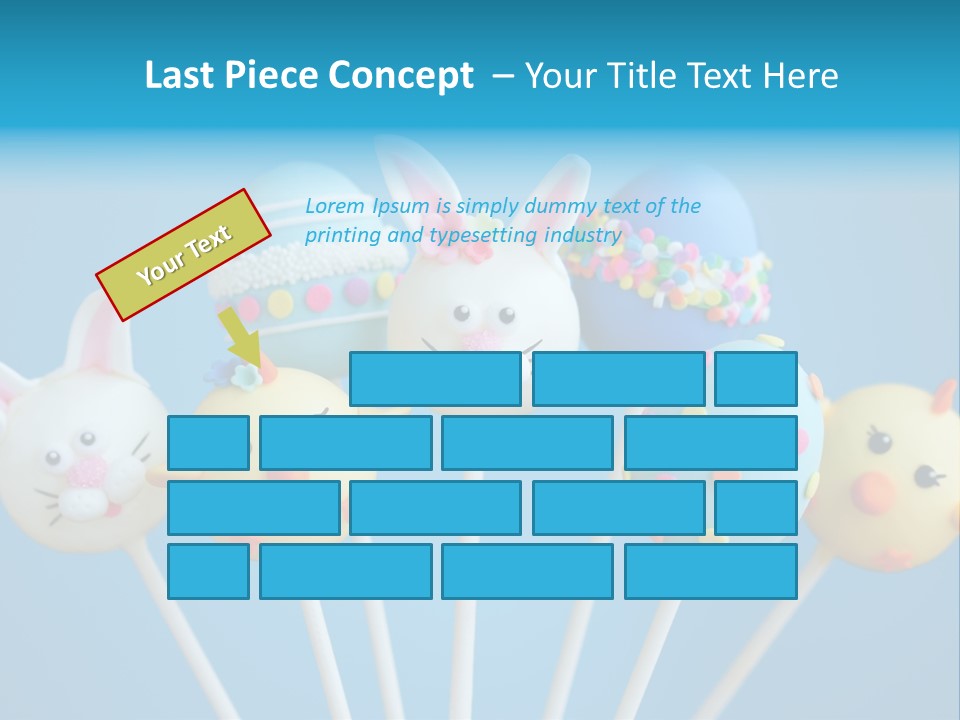 Last Piece Concept – Your Title Text Here

Your Text

Lorem Ipsum is simply dummy text of the printing and typesetting industry